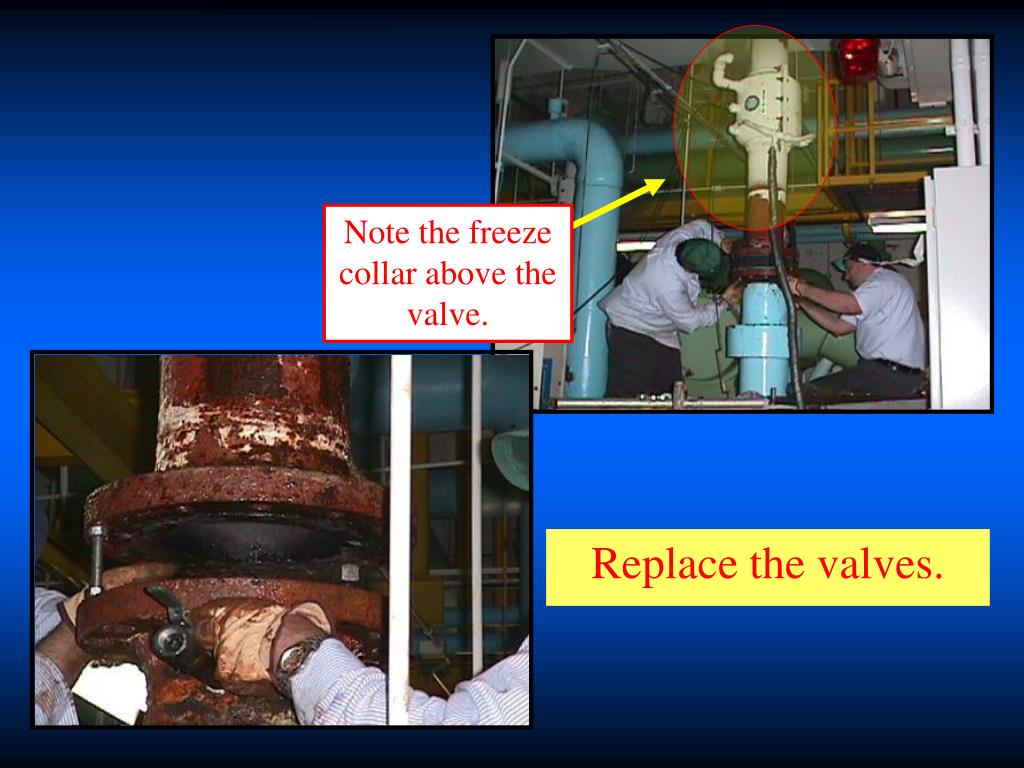 Note the freeze collar above the valve.

Replace the valves.